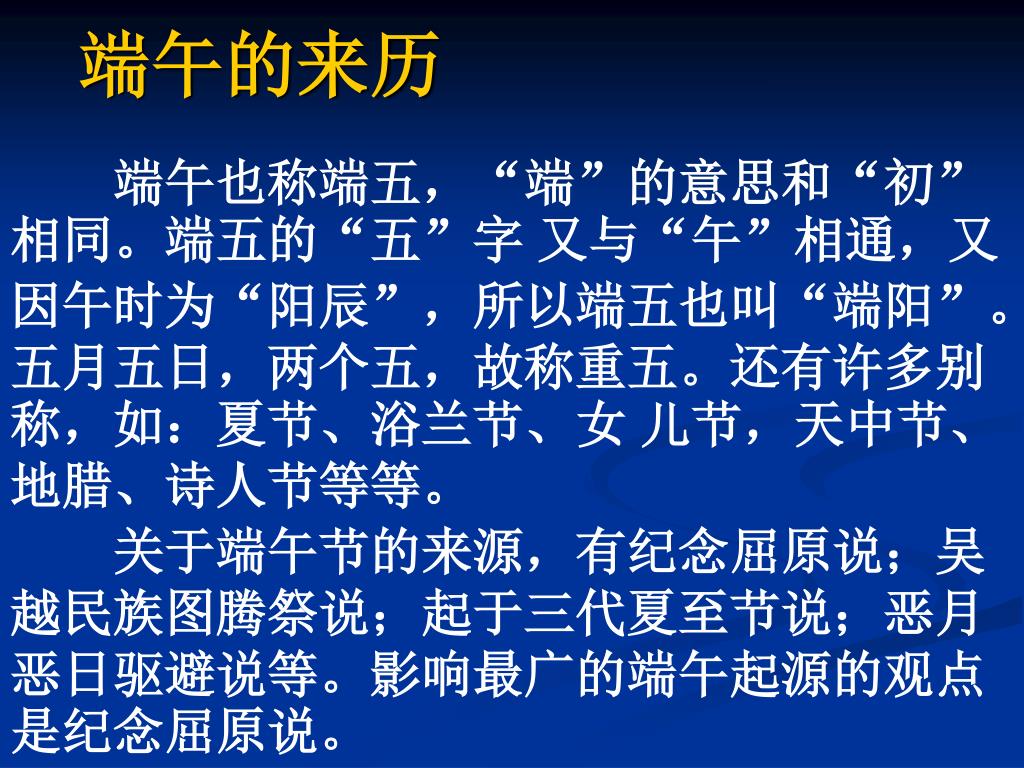 端午的来历

端午也称端五，“端”的意思和“初”相同。端五的“五”字 又与“午”相通，又因午时为“阳辰”，所以端五也叫“端阳”。五月五日，两个五，故称重五。还有许多别称，如：夏节、浴兰节、女 儿节，天中节、地腊、诗人节等等。

关于端午节的来源，有纪念屈原说；吴越民族图腾祭说；起于三代夏至节说；恶月恶日驱避说等。影响最广的端午起源的观点是纪念屈原说。